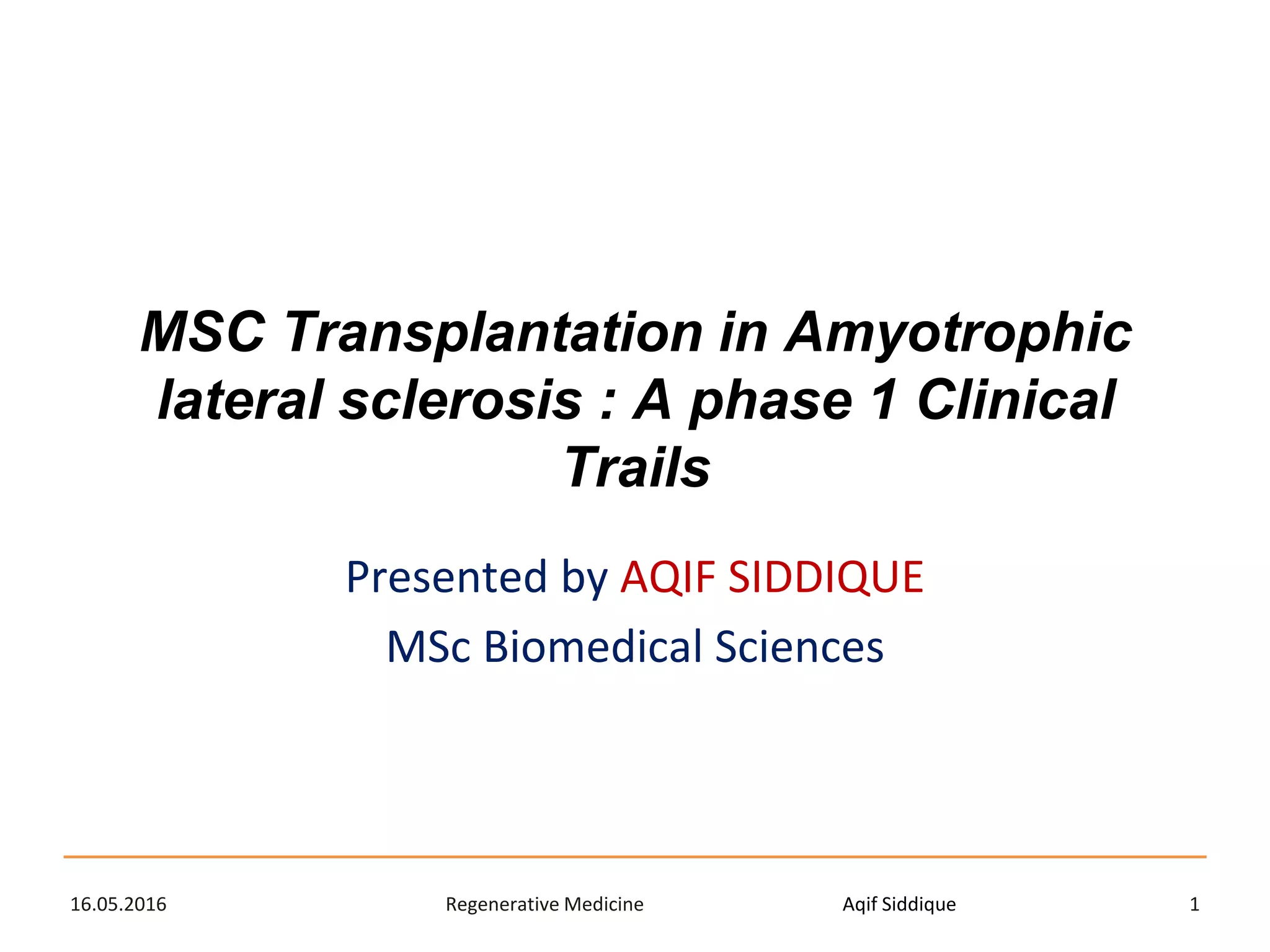 MSC Transplantation in Amyotrophic lateral sclerosis : A phase 1 Clinical Trails

Presented by AQIF SIDDIQUE

MSc Biomedical Sciences

16.05.2016 Regenerative Medicine Aqif Siddique 1